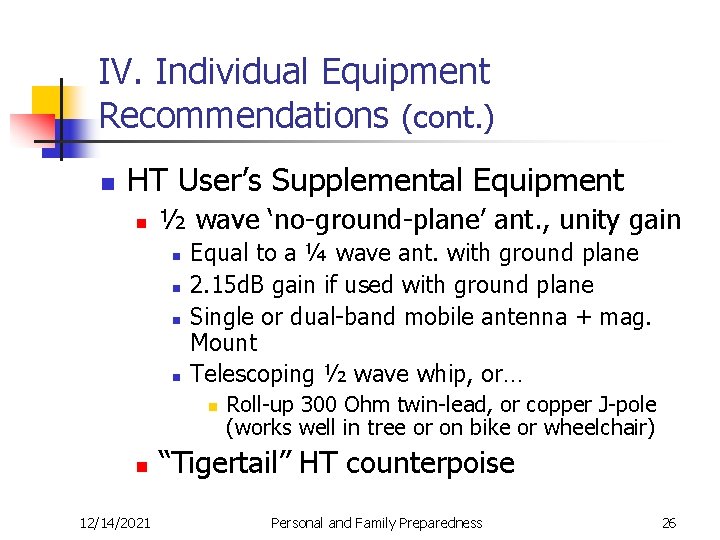 IV. Individual Equipment Recommendations (cont.)

HT User's Supplemental Equipment

½ wave 'no-ground-plane' ant., unity gain

Equal to a ¼ wave ant. with ground plane

2.15dB gain if used with ground plane

Single or dual-band mobile antenna + mag. Mount

Telescoping ½ wave whip, or…

Roll-up 300 Ohm twin-lead, or copper J-pole (works well in tree or on bike or wheelchair)

"Tigertail" HT counterpoise

12/14/2021

Personal and Family Preparedness

26